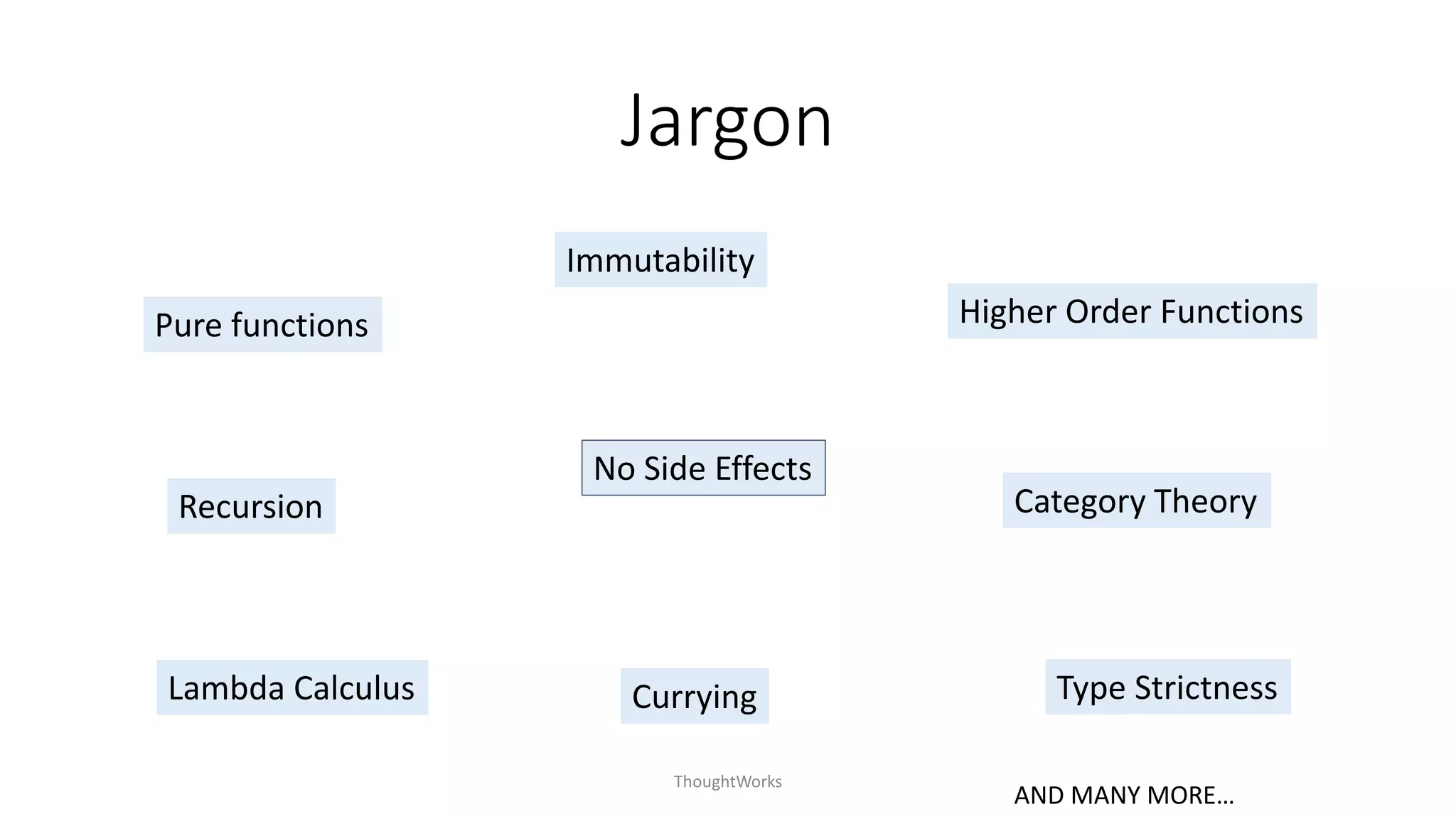 Jargon

Immutability

Pure functions

Higher Order Functions

No Side Effects

Recursion

Category Theory

Lambda Calculus

Currying

Type Strictness

ThoughtWorks

AND MANY MORE...